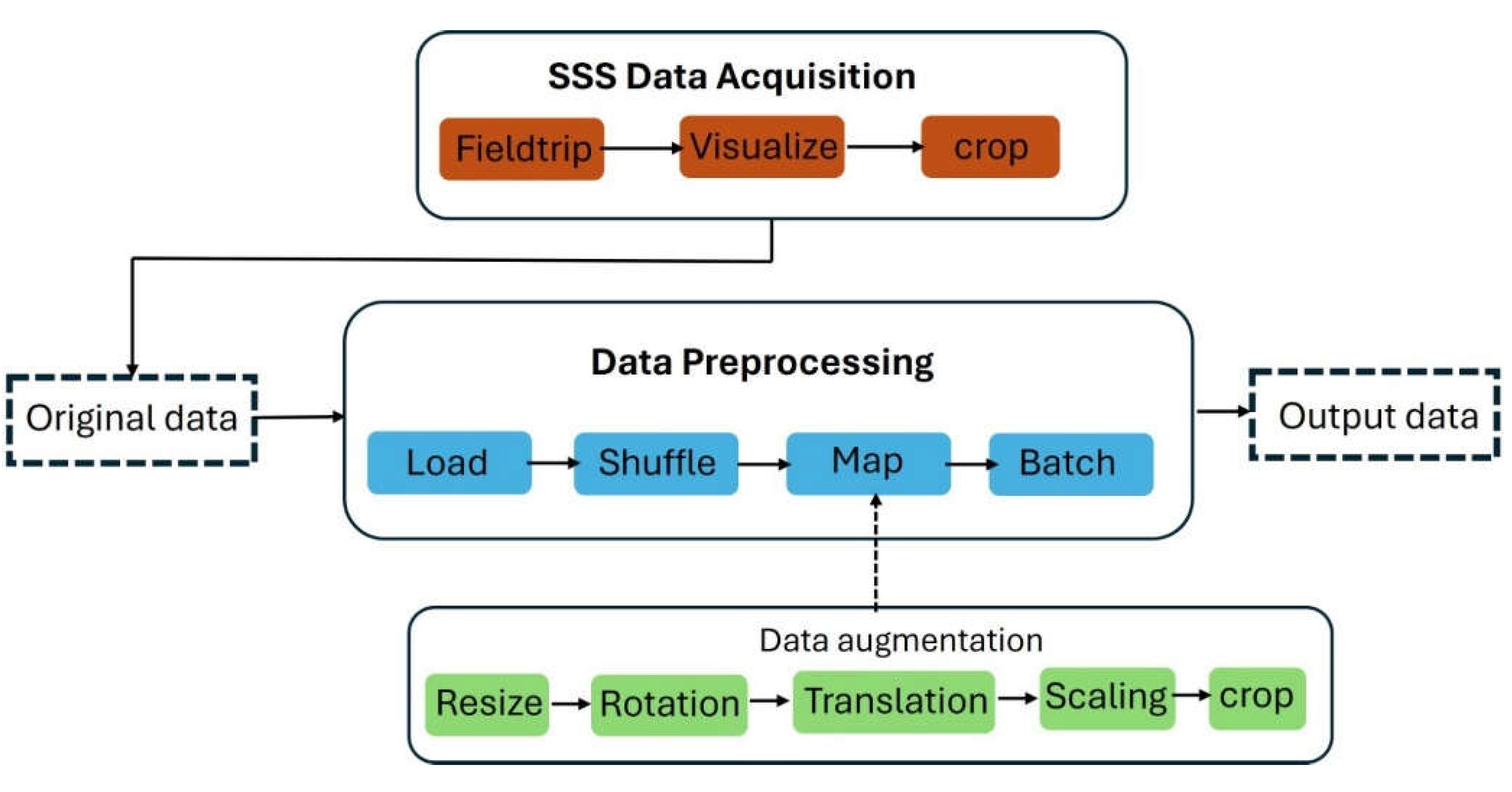 SSS Data Acquisition

Fieldtrip Visualize crop

Original data

Data Preprocessing

Load Shuffle Map Batch

Output data

Data augmentation

Resize Rotation Translation Scaling crop